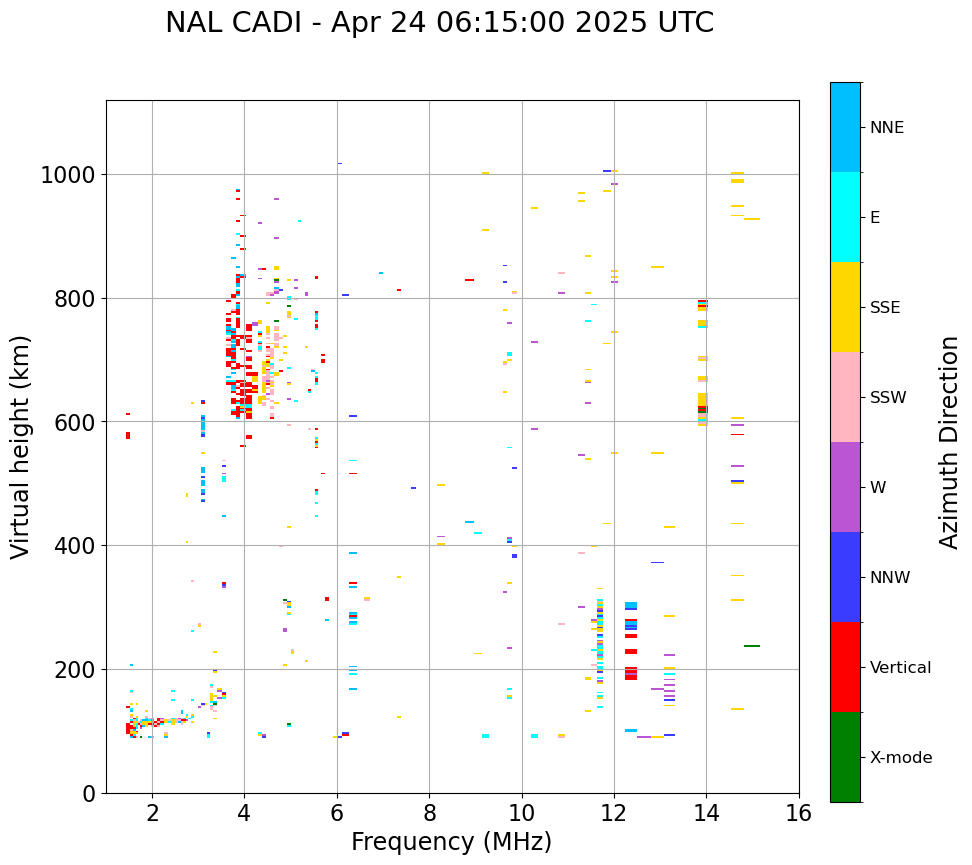 NAL CADI - Apr 24 06:15:00 2025 UTC

Virtual height (km)

1000
800
600
400
200
0

2 4 6 8 10 12 14 16

Frequency (MHz)

NNE
E
SSE
SSW
W
NNW
Vertical
X-mode

Azimuth Direction